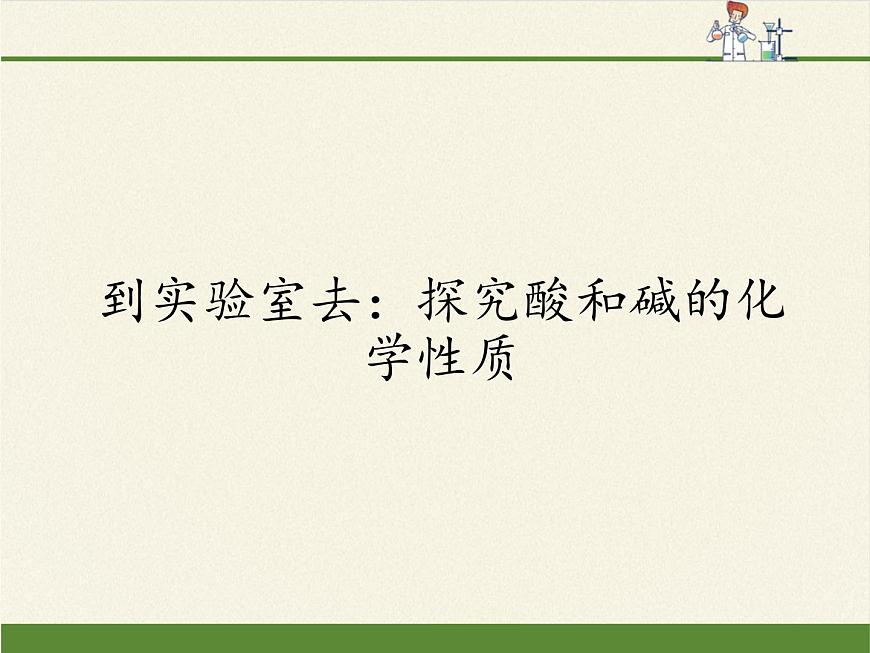 到实验室去：探究酸和碱的化学性质